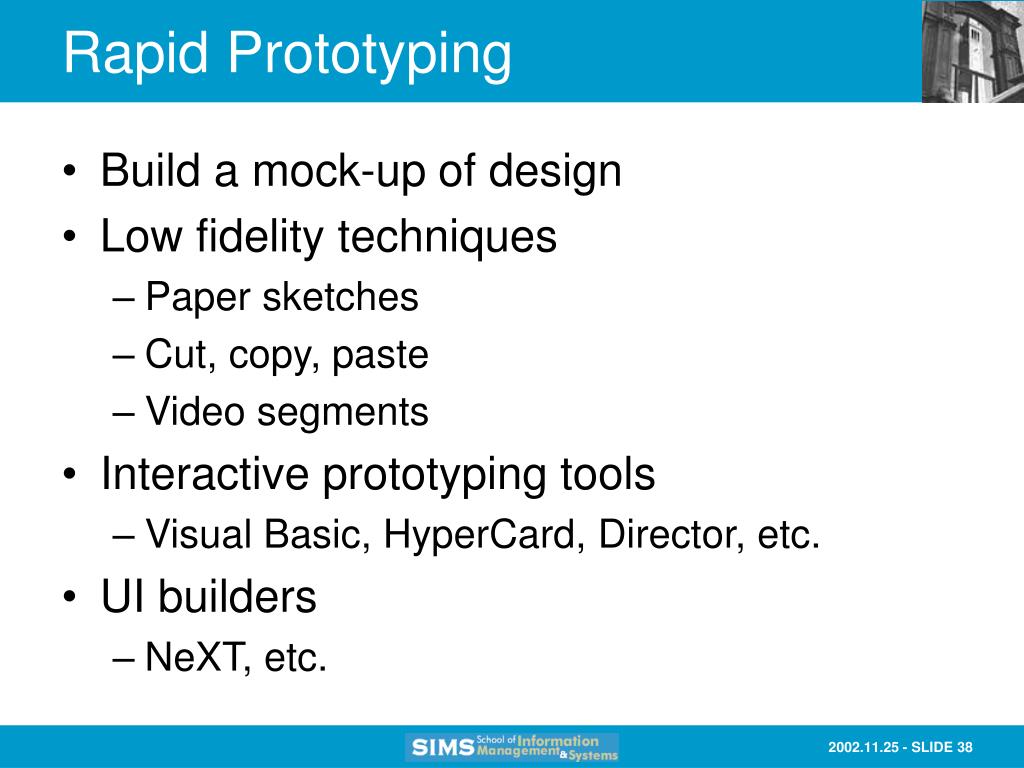 Rapid Prototyping

• Build a mock-up of design
• Low fidelity techniques
– Paper sketches
– Cut, copy, paste
– Video segments
• Interactive prototyping tools
– Visual Basic, HyperCard, Director, etc.
• UI builders
– NeXT, etc.

SIMS School of Information Management & Systems

2002.11.25 - SLIDE 38